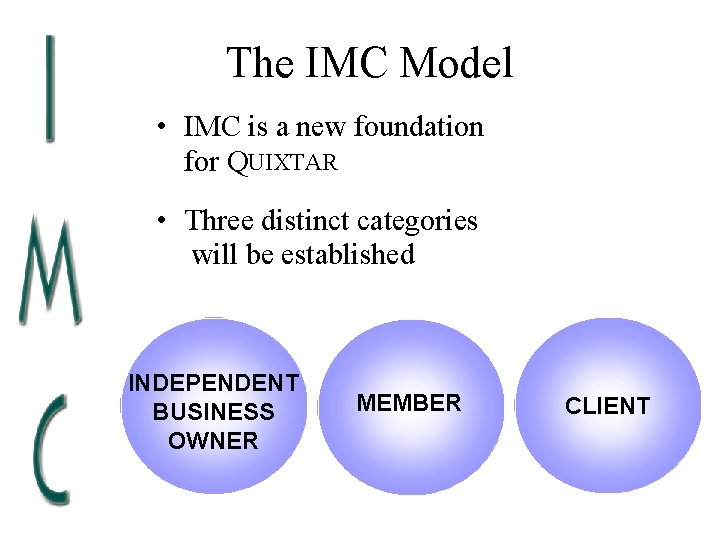 I
M
C

The IMC Model

• IMC is a new foundation for QUIXTAR

• Three distinct categories will be established

INDEPENDENT BUSINESS OWNER

MEMBER

CLIENT